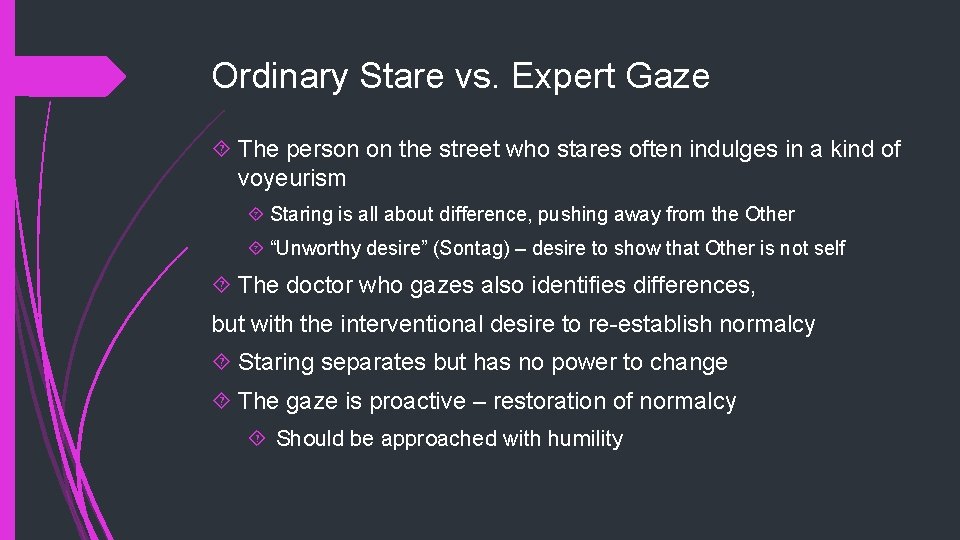 Ordinary Stare vs. Expert Gaze

The person on the street who stares often indulges in a kind of voyeurism

Staring is all about difference, pushing away from the Other

“Unworthy desire” (Sontag) – desire to show that Other is not self

The doctor who gazes also identifies differences,

but with the interventional desire to re-establish normalcy

Staring separates but has no power to change

The gaze is proactive – restoration of normalcy

Should be approached with humility